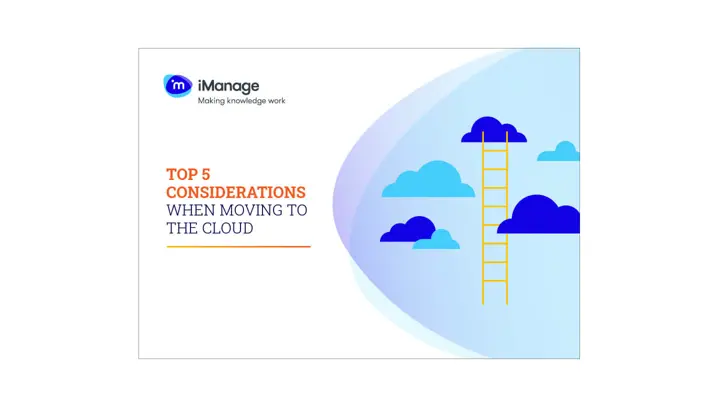 iManage
Making knowledge work

TOP 5
CONSIDERATIONS
WHEN MOVING TO
THE CLOUD